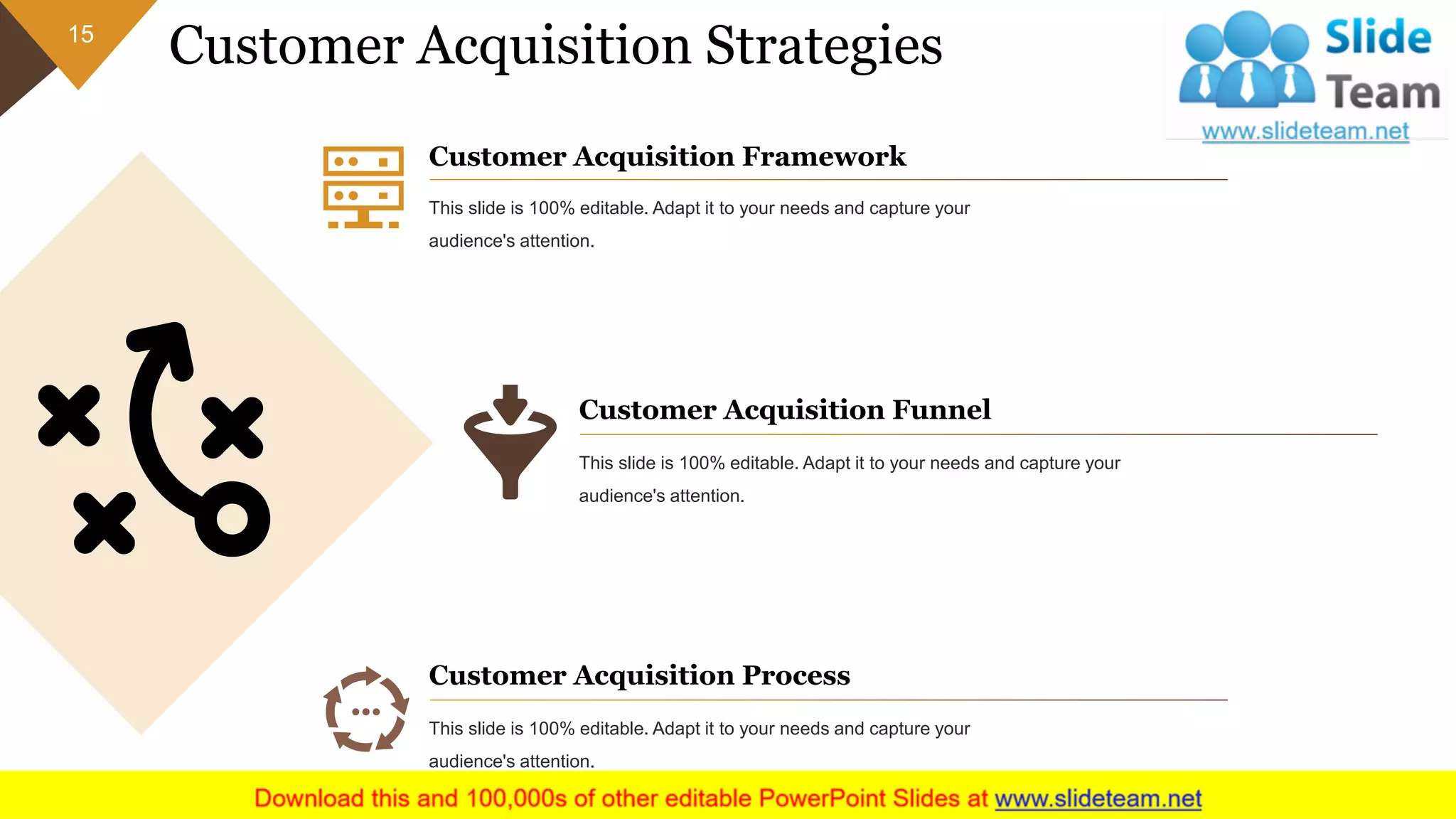 15

Customer Acquisition Strategies

Slide Team
www.slideteam.net

Customer Acquisition Framework

This slide is 100% editable. Adapt it to your needs and capture your audience's attention.

Customer Acquisition Funnel

This slide is 100% editable. Adapt it to your needs and capture your audience's attention.

Customer Acquisition Process

This slide is 100% editable. Adapt it to your needs and capture your audience's attention.

Download this and 100,000s of other editable PowerPoint Slides at www.slideteam.net